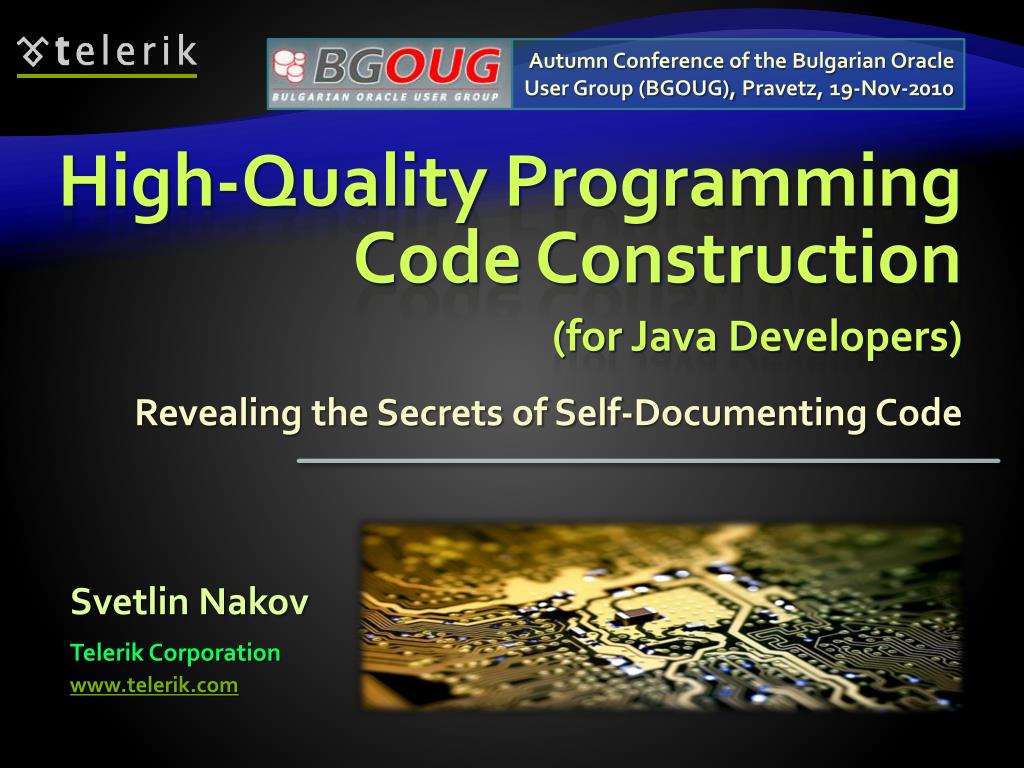 telerik

BGOUG
BULGARIAN ORACLE USER GROUP

Autumn Conference of the Bulgarian Oracle User Group (BGOUG), Pravetz, 19-Nov-2010

High-Quality Programming Code Construction

(for Java Developers)

Revealing the Secrets of Self-Documenting Code

Svetlin Nakov

Telerik Corporation

www.telerik.com